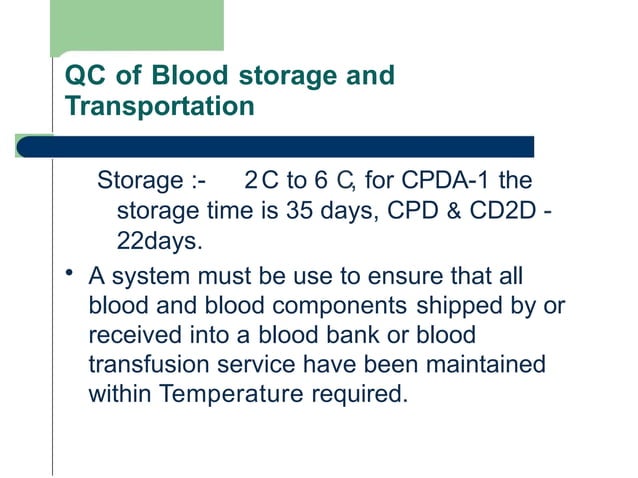 QC of Blood storage and Transportation

Storage :- 2 C to 6 C, for CPDA-1 the storage time is 35 days, CPD & CD2D - 22days.

• A system must be use to ensure that all blood and blood components shipped by or received into a blood bank or blood transfusion service have been maintained within Temperature required.